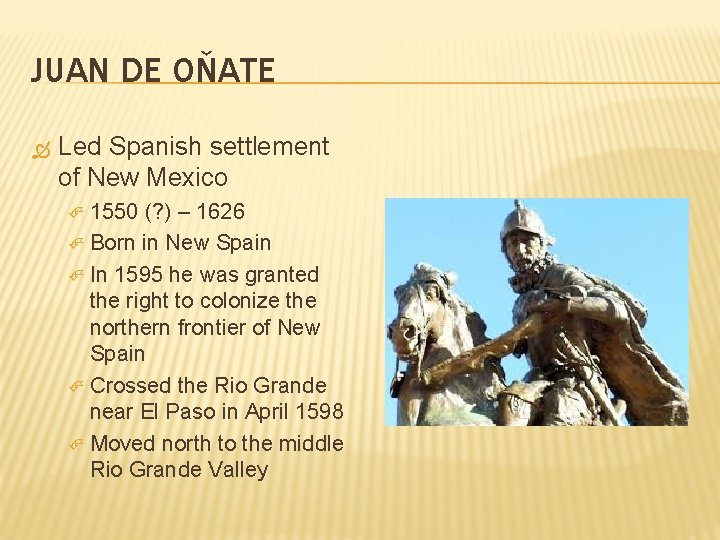 JUAN DE OŇATE

Led Spanish settlement of New Mexico

1550 (?) – 1626

Born in New Spain

In 1595 he was granted the right to colonize the northern frontier of New Spain

Crossed the Rio Grande near El Paso in April 1598

Moved north to the middle Rio Grande Valley